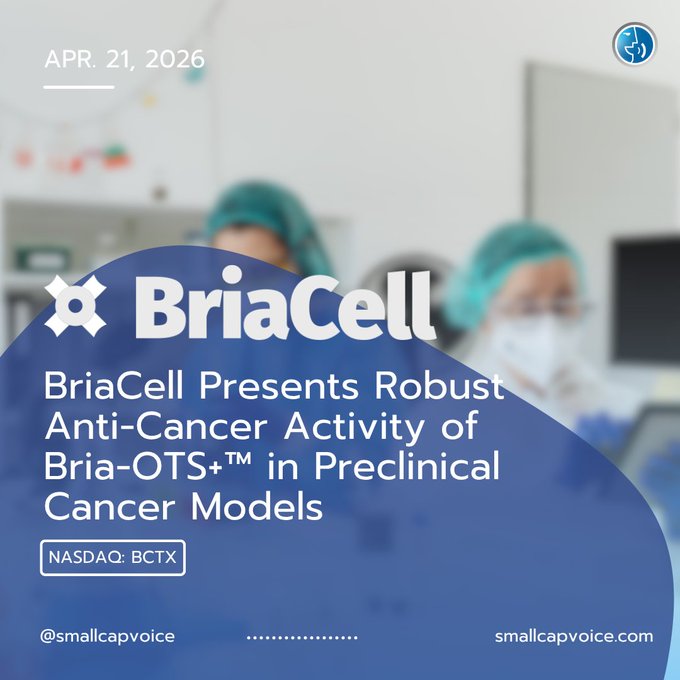 APR. 21, 2026

BriaCell

BriaCell Presents Robust Anti-Cancer Activity of Bria-OTS+™ in Preclinical Cancer Models

NASDAQ: BCTX

@smallcapvoice

smallcapvoice.com